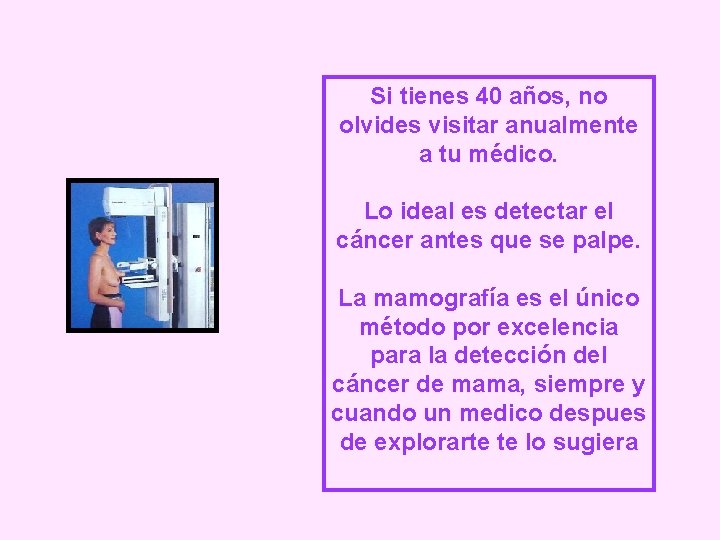 Si tienes 40 años, no olvides visitar anualmente a tu médico.

Lo ideal es detectar el cáncer antes que se palpe.

La mamografía es el único método por excelencia para la detección del cáncer de mama, siempre y cuando un medico despues de explorarte te lo sugiera